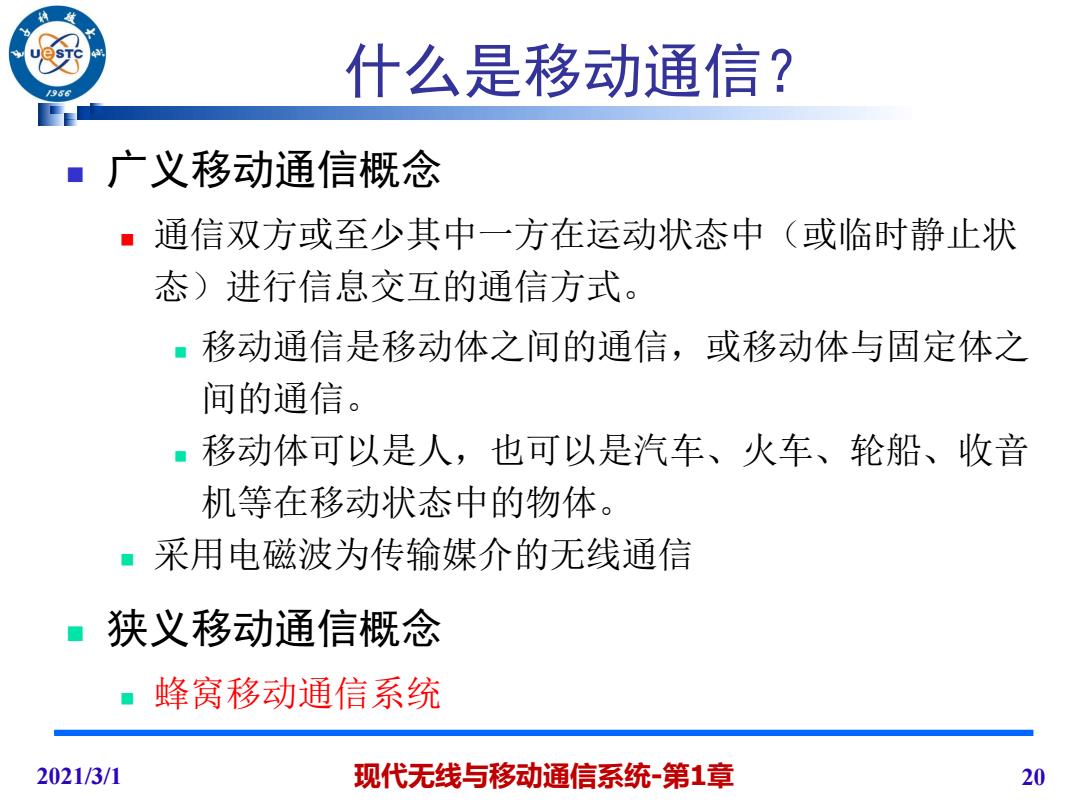 UESTC
1956

什么是移动通信？

广义移动通信概念

通信双方或至少其中一方在运动状态中（或临时静止状态）进行信息交互的通信方式。

移动通信是移动体之间的通信，或移动体与固定体之间的通信。

移动体可以是人，也可以是汽车、火车、轮船、收音机等在移动状态中的物体。

采用电磁波为传输媒介的无线通信

狭义移动通信概念

蜂窝移动通信系统

2021/3/1 现代无线与移动通信系统-第1章 20